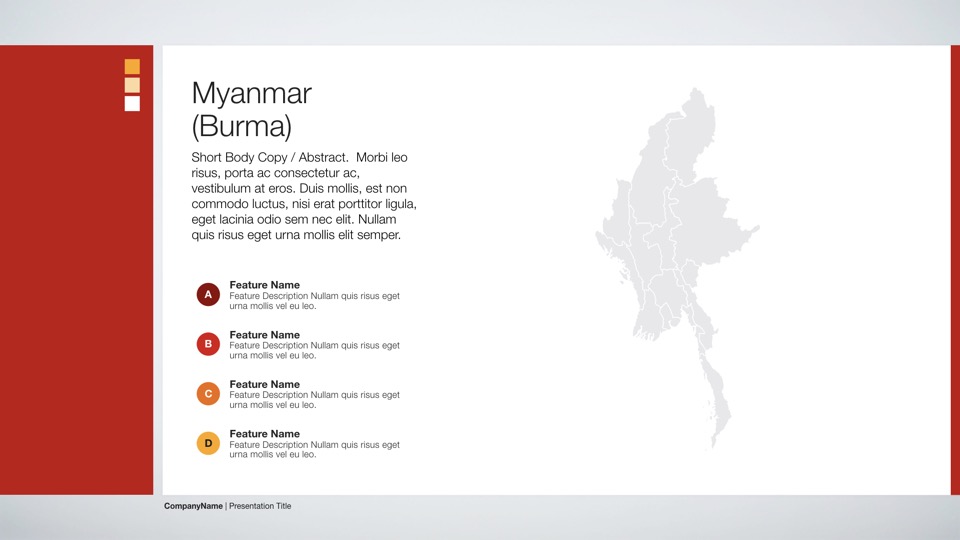 Myanmar (Burma)

Short Body Copy / Abstract. Morbi leo risus, porta ac consectetur ac, vestibulum at eros. Duis mollis, est non commodo luctus, nisi erat porttitor ligula, eget lacinia odio sem nec elit. Nullam quis risus eget urna mollis elit semper.

A
Feature Name
Feature Description Nullam quis risus eget urna mollis vel eu leo.

B
Feature Name
Feature Description Nullam quis risus eget urna mollis vel eu leo.

C
Feature Name
Feature Description Nullam quis risus eget urna mollis vel eu leo.

D
Feature Name
Feature Description Nullam quis risus eget urna mollis vel eu leo.

CompanyName | Presentation Title